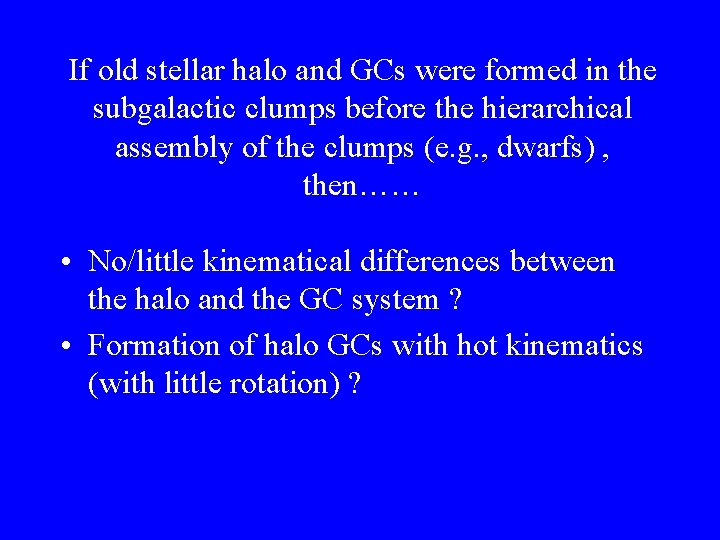 If old stellar halo and GCs were formed in the subgalactic clumps before the hierarchical assembly of the clumps (e.g., dwarfs) , then……

• No/little kinematical differences between the halo and the GC system ?
• Formation of halo GCs with hot kinematics (with little rotation) ?